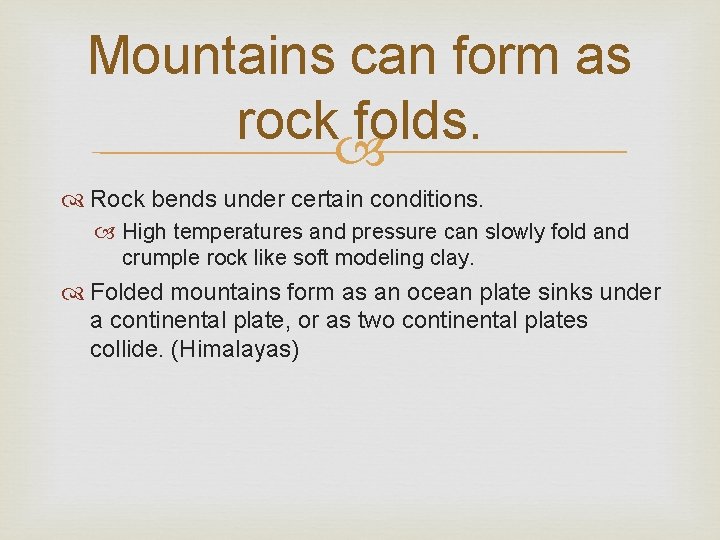 Mountains can form as rock folds.

Rock bends under certain conditions.

High temperatures and pressure can slowly fold and crumple rock like soft modeling clay.

Folded mountains form as an ocean plate sinks under a continental plate, or as two continental plates collide. (Himalayas)